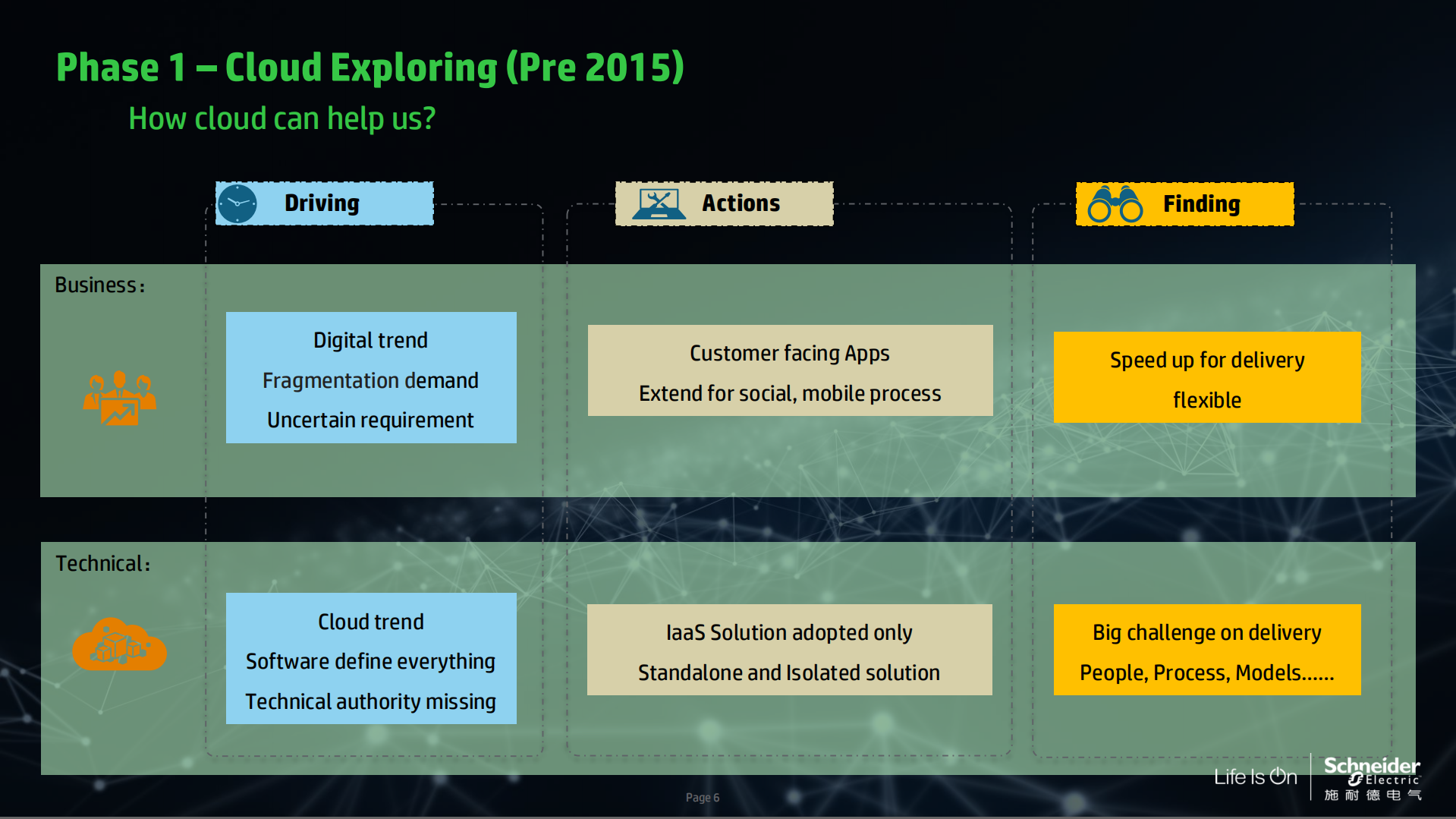 Phase 1 – Cloud Exploring (Pre 2015)

How cloud can help us?

Driving

Actions

Finding

Business:

Digital trend
Fragmentation demand
Uncertain requirement

Customer facing Apps
Extend for social, mobile process

Speed up for delivery
flexible

Technical:

Cloud trend
Software define everything
Technical authority missing

IaaS Solution adopted only
Standalone and Isolated solution

Big challenge on delivery
People, Process, Models……

Page 6

Life Is On

Schneider Electric
施耐德电气